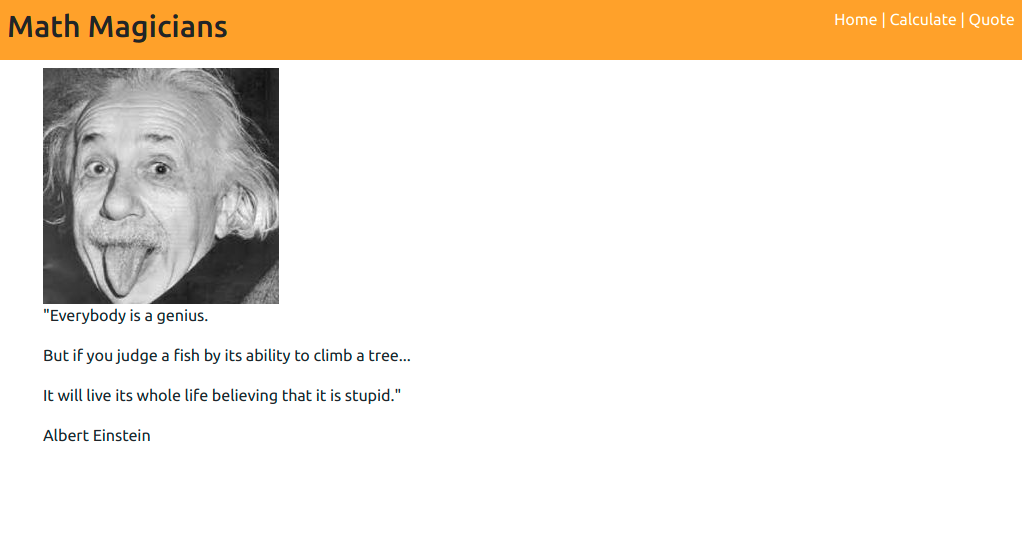 Math Magicians

Home | Calculate | Quote

"Everybody is a genius.

But if you judge a fish by its ability to climb a tree...

It will live its whole life believing that it is stupid."

Albert Einstein